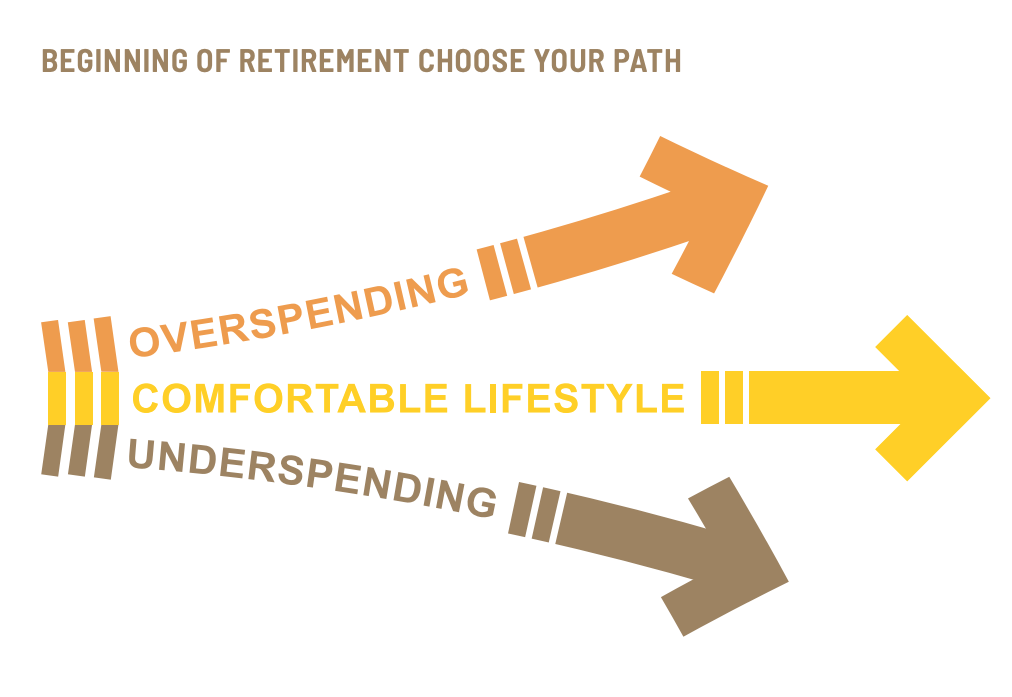 BEGINNING OF RETIREMENT CHOOSE YOUR PATH

OVERSPENDING

COMFORTABLE LIFESTYLE

UNDERSPENDING